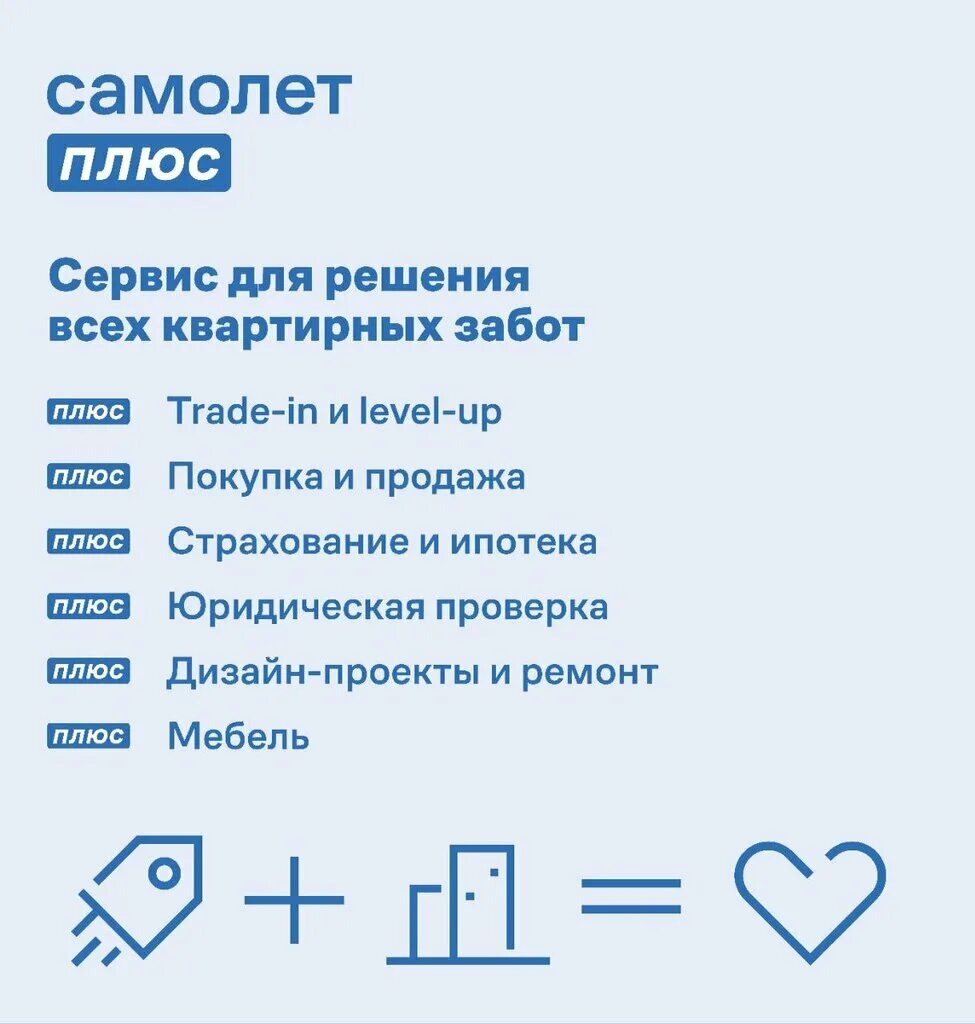 самолет
плюс

Сервис для решения всех квартирных забот

плюс Trade-in и level-up
плюс Покупка и продажа
плюс Страхование и ипотека
плюс Юридическая проверка
плюс Дизайн-проекты и ремонт
плюс Мебель